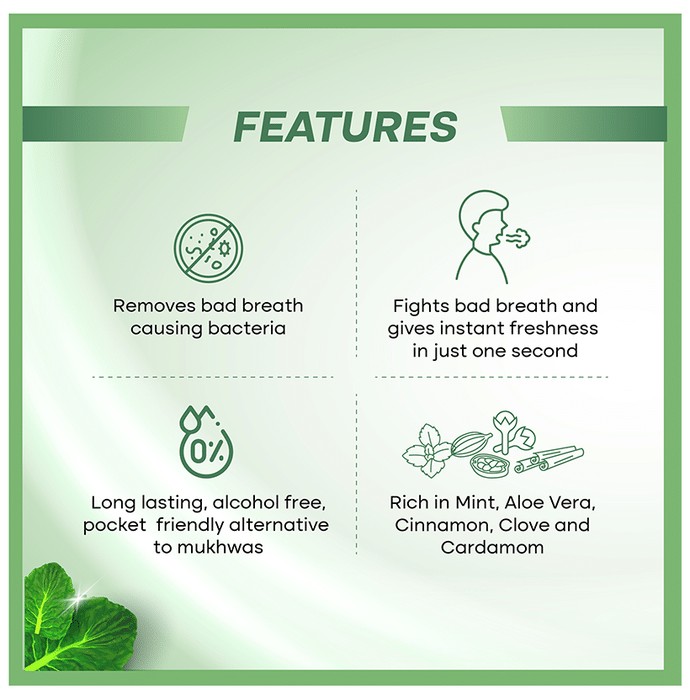 FEATURES

Removes bad breath causing bacteria

Fights bad breath and gives instant freshness in just one second

0%

Long lasting, alcohol free, pocket friendly alternative to mukhwas

Rich in Mint, Aloe Vera, Cinnamon, Clove and Cardamom